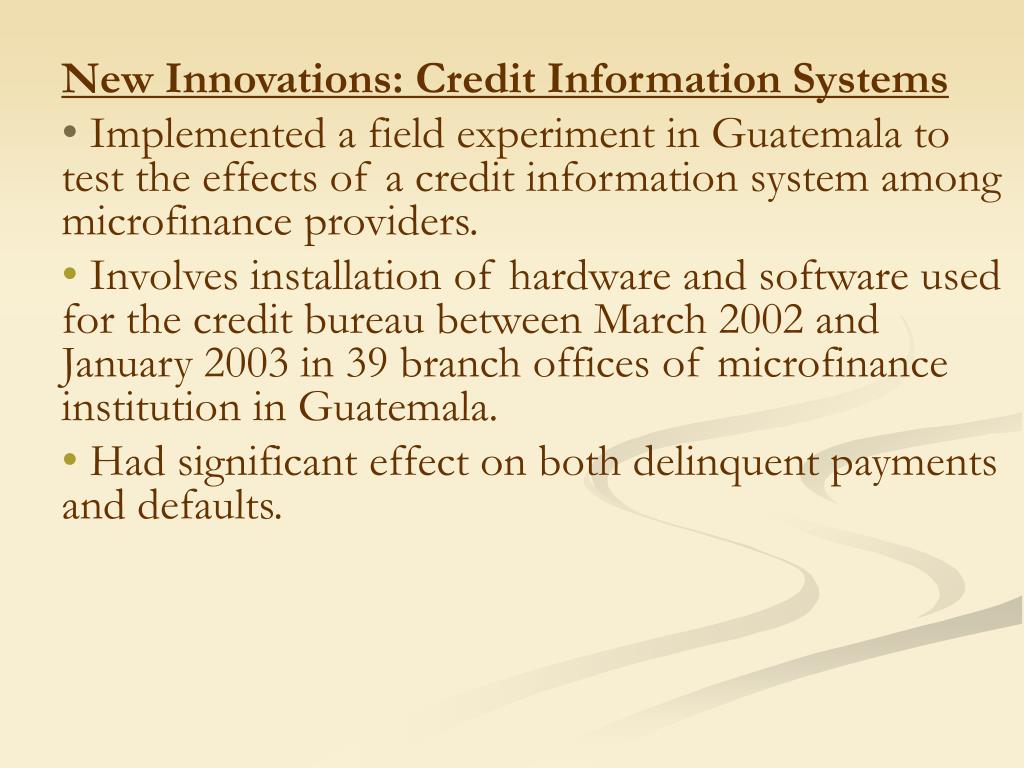 New Innovations: Credit Information Systems

• Implemented a field experiment in Guatemala to test the effects of a credit information system among microfinance providers.

• Involves installation of hardware and software used for the credit bureau between March 2002 and January 2003 in 39 branch offices of microfinance institution in Guatemala.

• Had significant effect on both delinquent payments and defaults.